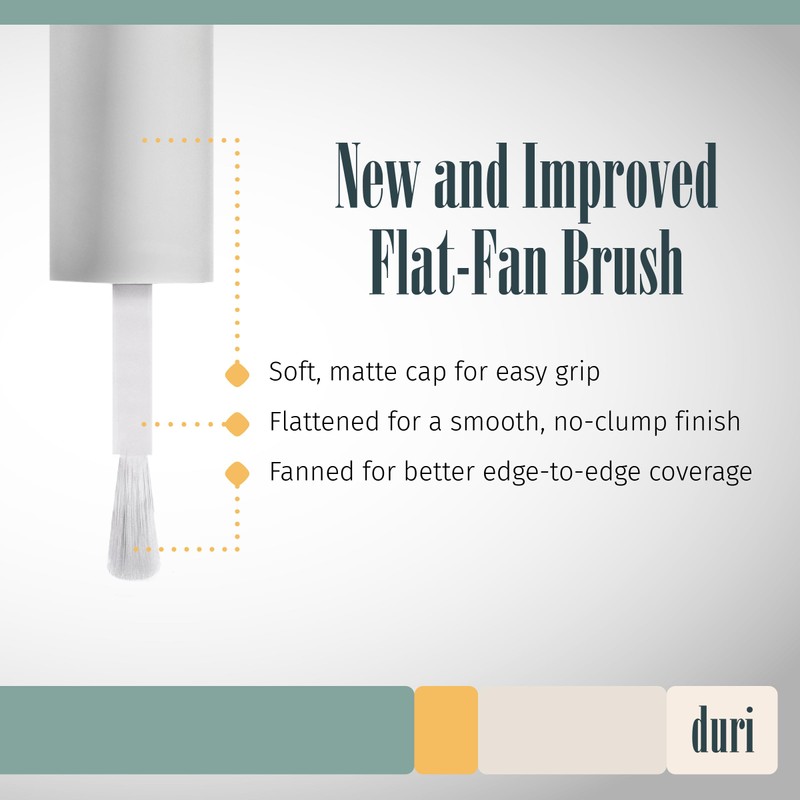 New and Improved Flat-Fan Brush

Soft, matte cap for easy grip

Flattened for a smooth, no-clump finish

Fanned for better edge-to-edge coverage

duri